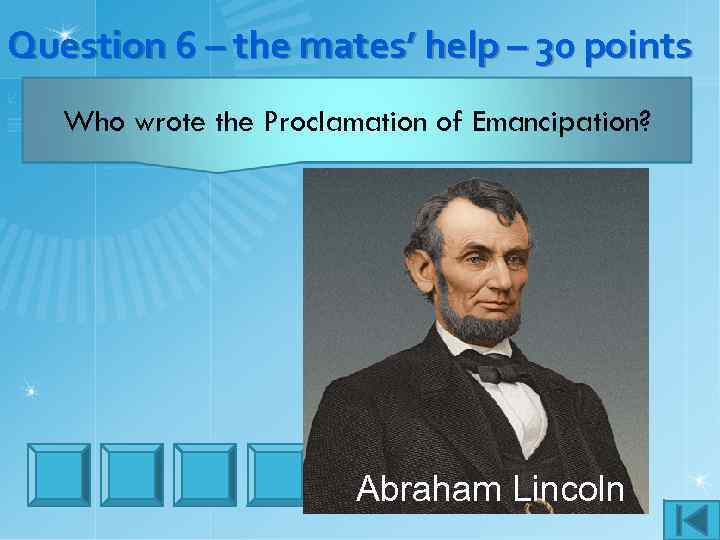 Question 6 – the mates' help – 30 points

Who wrote the Proclamation of Emancipation?

Abraham Lincoln